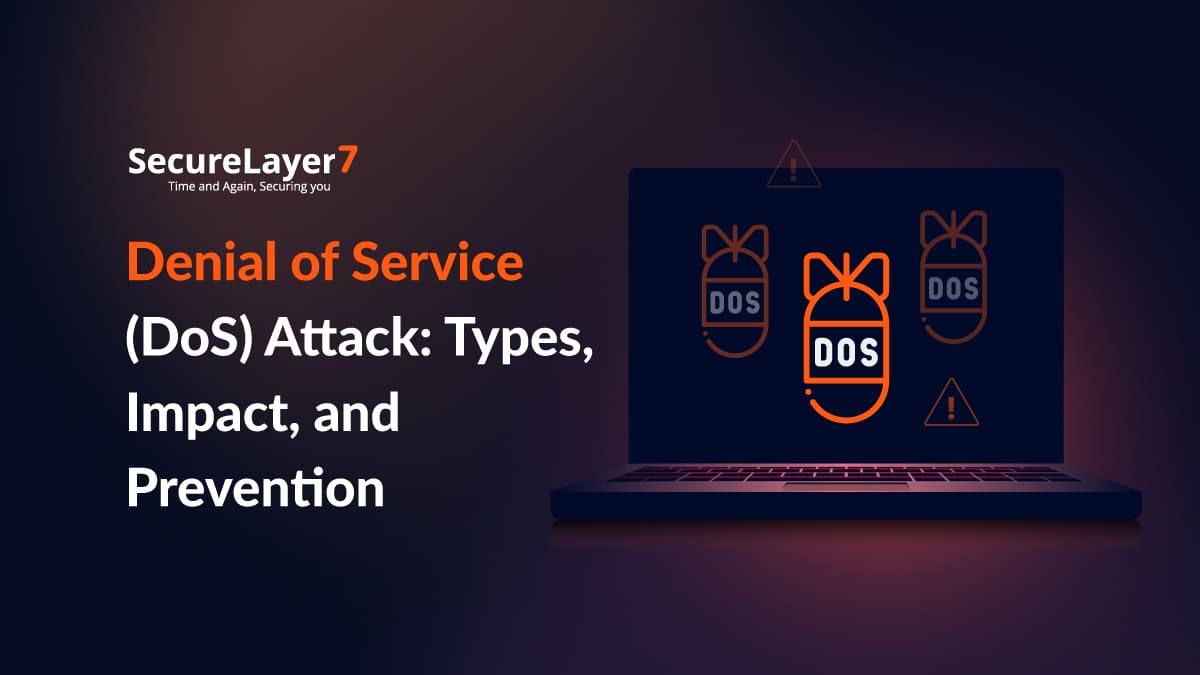 SecureLayer7
Time and Again, Securing you

Denial of Service (DoS) Attack: Types, Impact, and Prevention

DOS

DOS

DOS